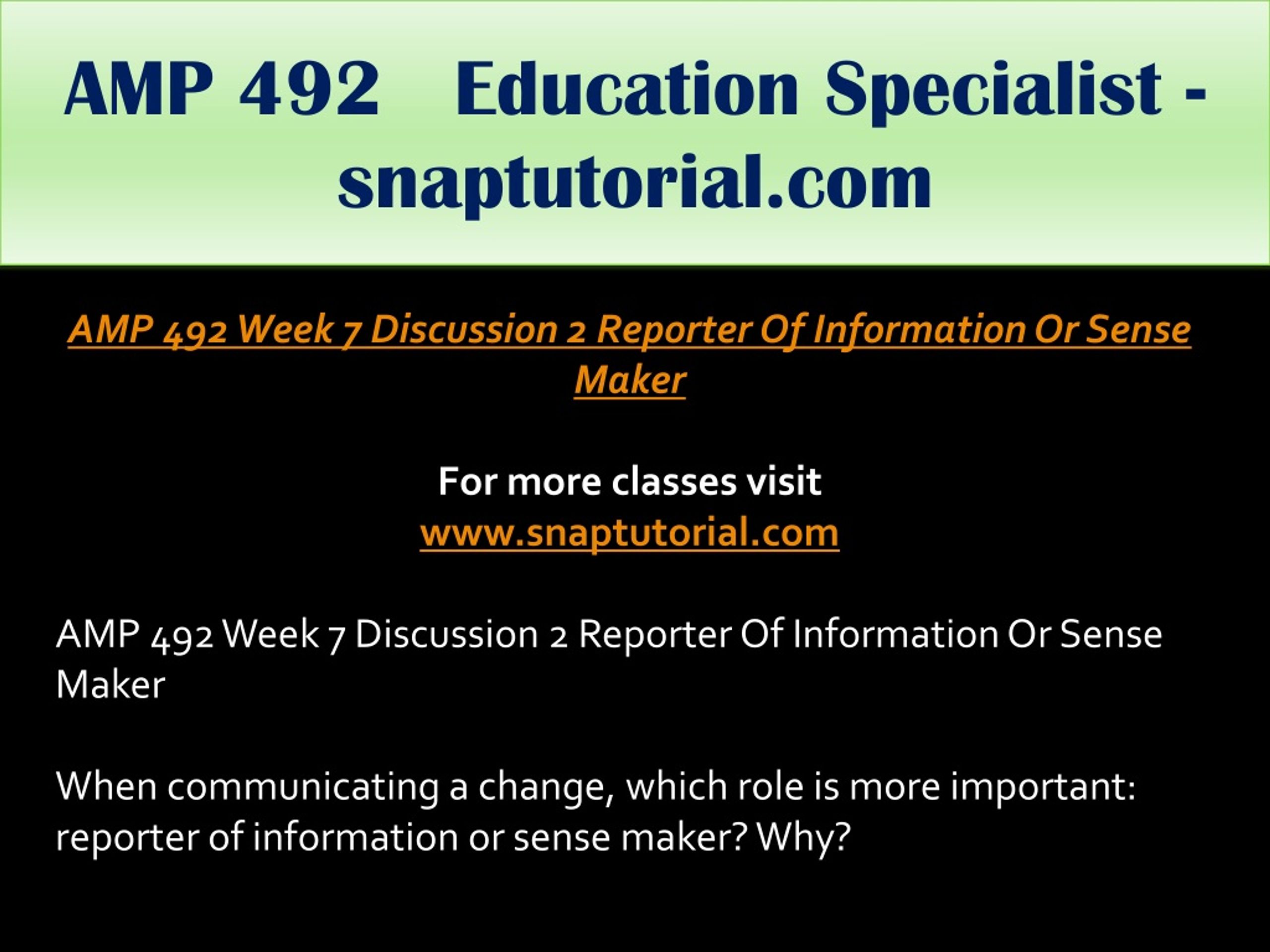 AMP 492 Education Specialist - snaptutorial.com

AMP 492 Week 7 Discussion 2 Reporter Of Information Or Sense Maker

For more classes visit
www.snaptutorial.com

AMP 492 Week 7 Discussion 2 Reporter Of Information Or Sense Maker

When communicating a change, which role is more important: reporter of information or sense maker? Why?